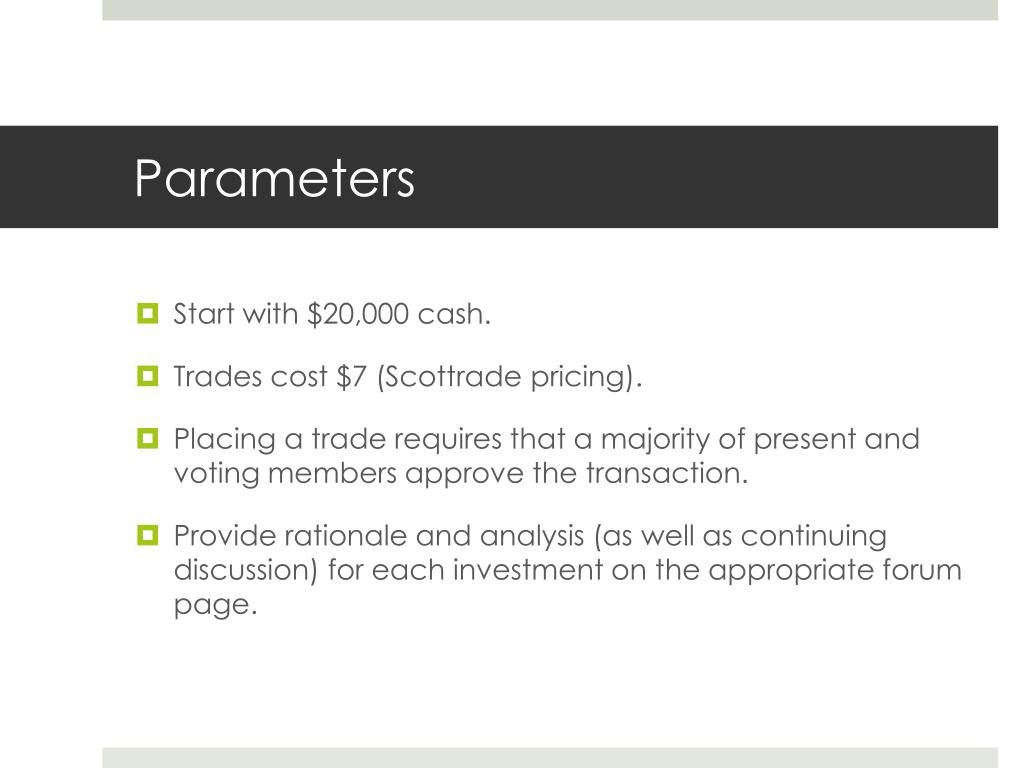 Parameters

Start with \$20,000 cash.

Trades cost \$7 (Scottrade pricing).

Placing a trade requires that a majority of present and voting members approve the transaction.

Provide rationale and analysis (as well as continuing discussion) for each investment on the appropriate forum page.